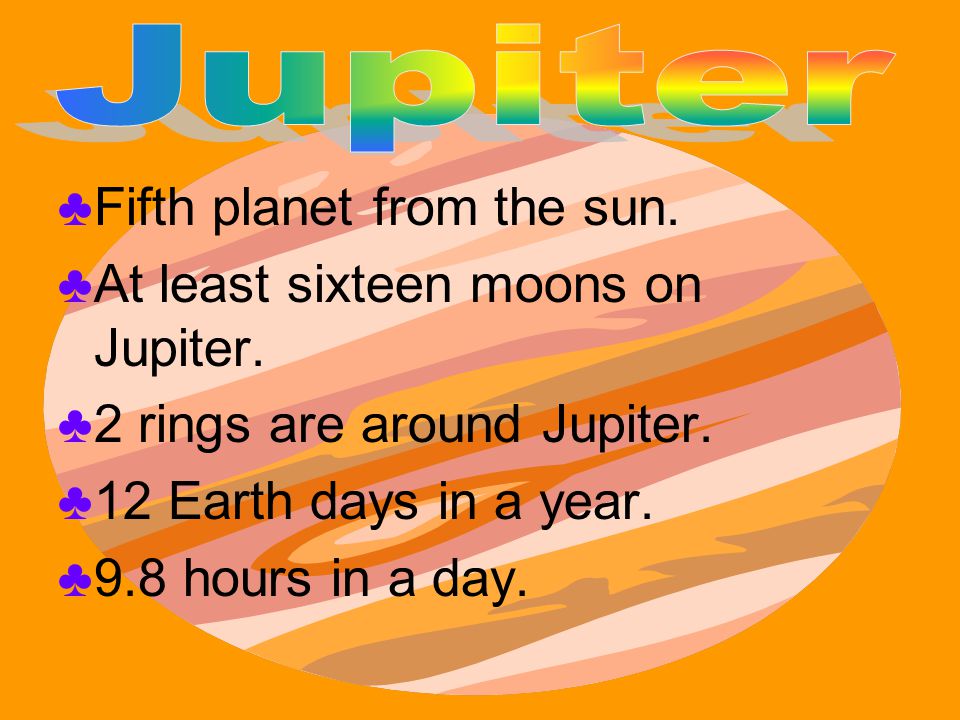 Jupiter

♣Fifth planet from the sun.

♣At least sixteen moons on Jupiter.

♣2 rings are around Jupiter.

♣12 Earth days in a year.

♣9.8 hours in a day.